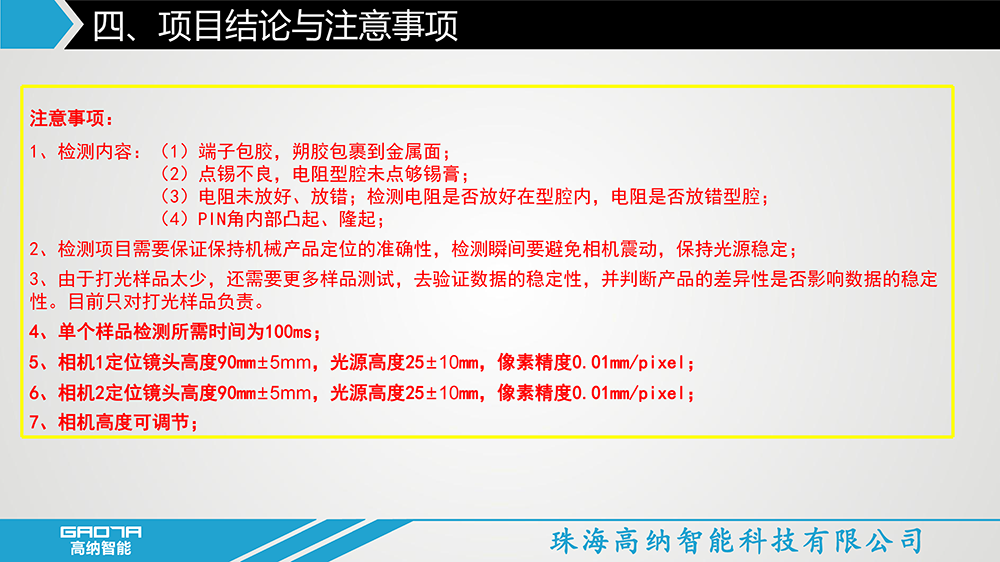 四、项目结论与注意事项

注意事项：

1、检测内容：（1）端子包胶，朔胶包裹到金属面；
（2）点锡不良，电阻型腔未点够锡膏；
（3）电阻未放好、放错；检测电阻是否放好在型腔内，电阻是否放错型腔；
（4）PIN角内部凸起、隆起；

2、检测项目需要保证保持机械产品定位的准确性，检测瞬间要避免相机震动，保持光源稳定；

3、由于打光样品太少，还需要更多样品测试，去验证数据的稳定性，并判断产品的差异性是否影响数据的稳定性。目前只对打光样品负责。

4、单个样品检测所需时间为100ms；

5、相机1定位镜头高度90mm±5mm，光源高度25±10mm，像素精度0.01mm/pixel；

6、相机2定位镜头高度90mm±5mm，光源高度25±10mm，像素精度0.01mm/pixel；

7、相机高度可调节；

GAONA
高纳智能

珠海高纳智能科技有限公司